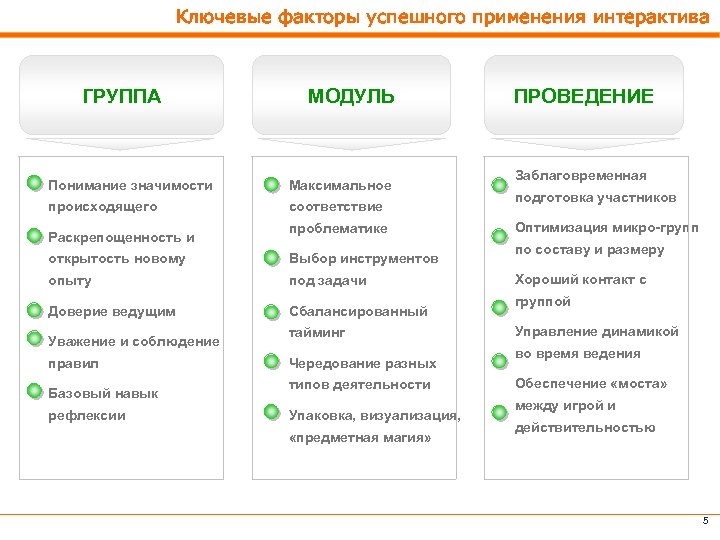 Ключевые факторы успешного применения интерактива

ГРУППА

Понимание значимости происходящего

Раскрепощенность и открытость новому опыту

Доверие ведущим

Уважение и соблюдение правил

Базовый навык рефлексии

МОДУЛЬ

Максимальное соответствие проблематике

Выбор инструментов под задачи

Сбалансированный тайминг

Чередование разных типов деятельности

Упаковка, визуализация, «предметная магия»

ПРОВЕДЕНИЕ

Заблаговременная подготовка участников

Оптимизация микро-групп по составу и размеру

Хороший контакт с группой

Управление динамикой во время ведения

Обеспечение «моста» между игрой и действительностью

5